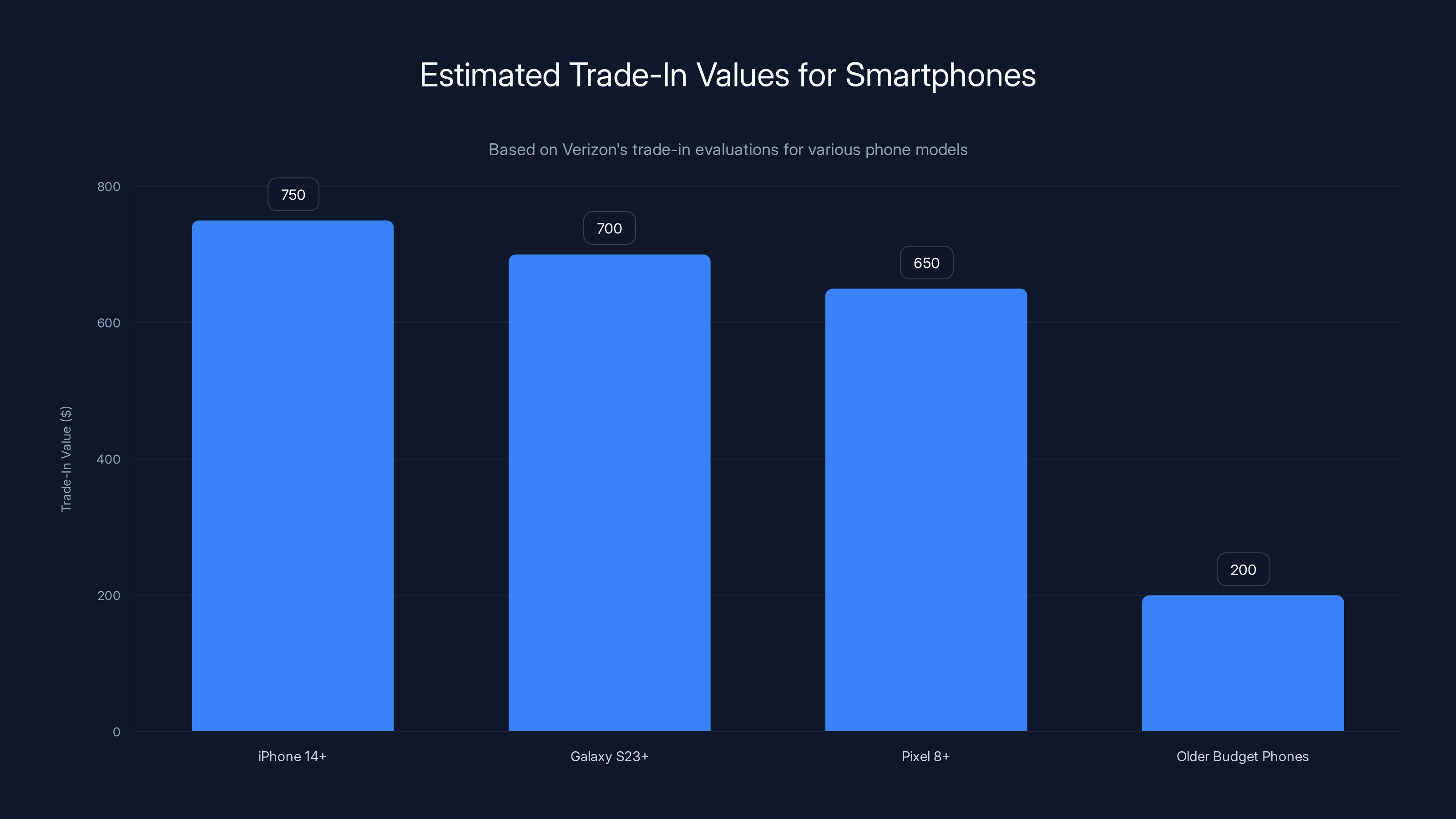 Estimated Trade-In Values for Smartphones

Based on Verizon's trade-in evaluations for various phone models

Trade-In Value ($)

800
600
400
200
0

750
700
650
200

iPhone 14+
Galaxy S23+
Pixel 8+
Older Budget Phones